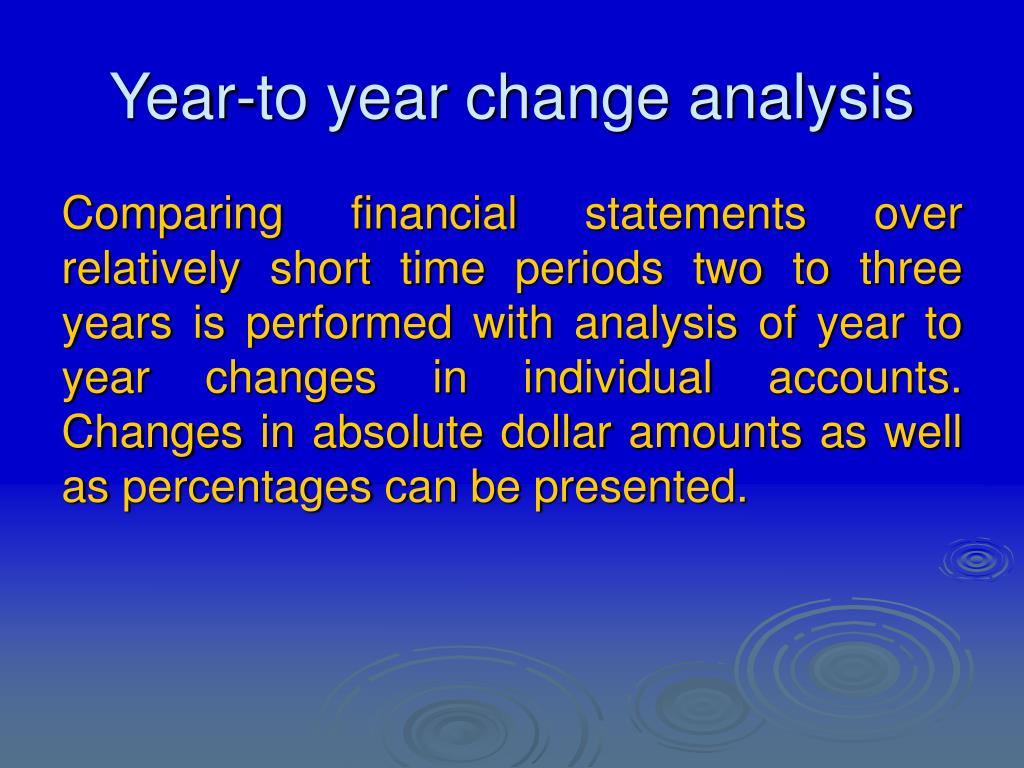 Year-to year change analysis

Comparing financial statements over relatively short time periods two to three years is performed with analysis of year to year changes in individual accounts. Changes in absolute dollar amounts as well as percentages can be presented.